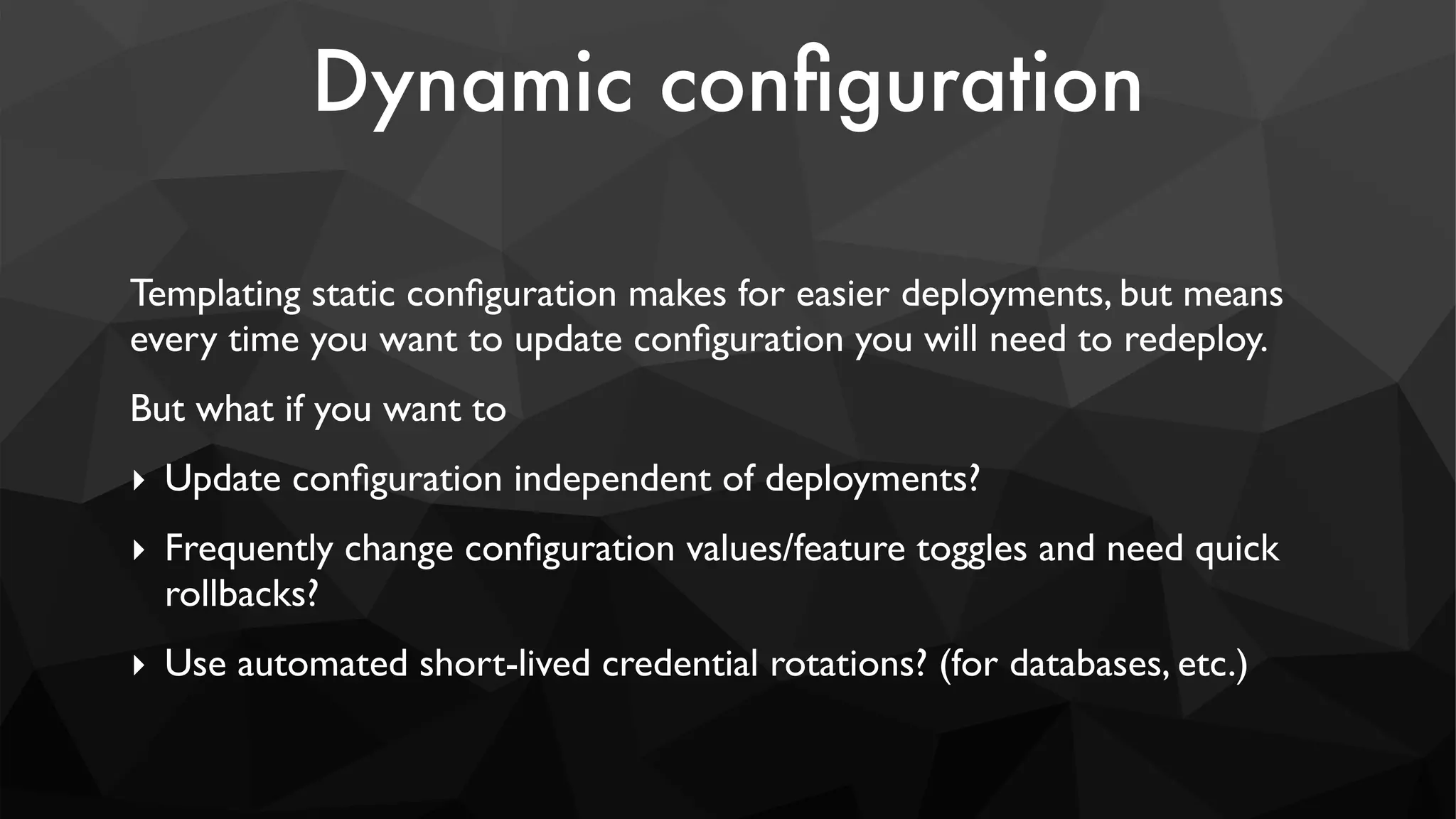 Dynamic configuration

Templating static configuration makes for easier deployments, but means every time you want to update configuration you will need to redeploy.

But what if you want to

‣ Update configuration independent of deployments?

‣ Frequently change configuration values/feature toggles and need quick rollbacks?

‣ Use automated short-lived credential rotations? (for databases, etc.)